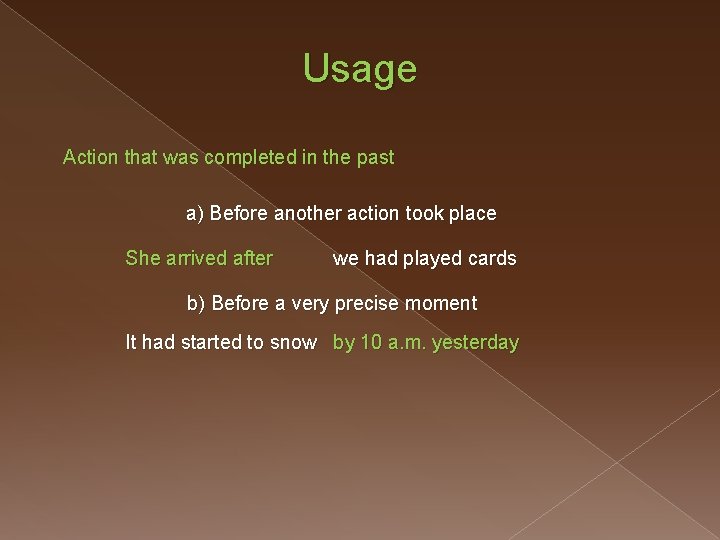 Usage

Action that was completed in the past

a) Before another action took place

She arrived after we had played cards

b) Before a very precise moment

It had started to snow by 10 a.m. yesterday